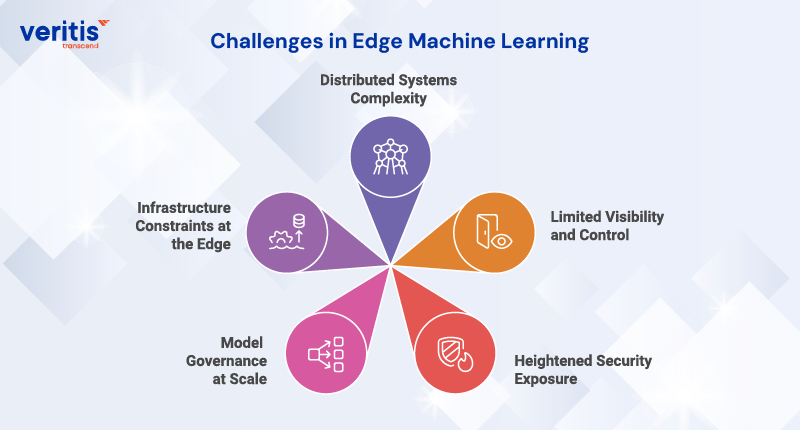 veritis
transcend

Challenges in Edge Machine Learning

Distributed Systems Complexity

Infrastructure Constraints at the Edge

Limited Visibility and Control

Model Governance at Scale

Heightened Security Exposure